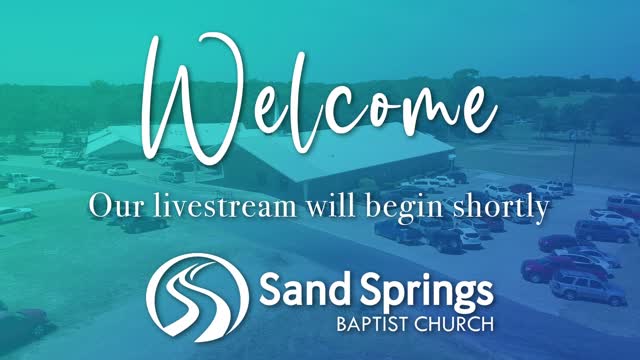 Welcome

Our livestream will begin shortly

Sand Springs
BAPTIST CHURCH